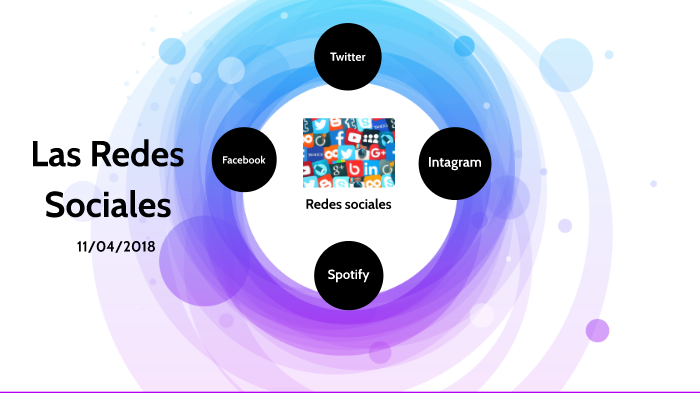 Las Redes Sociales

11/04/2018

Twitter

Facebook

Intagram

Spotify

Redes sociales